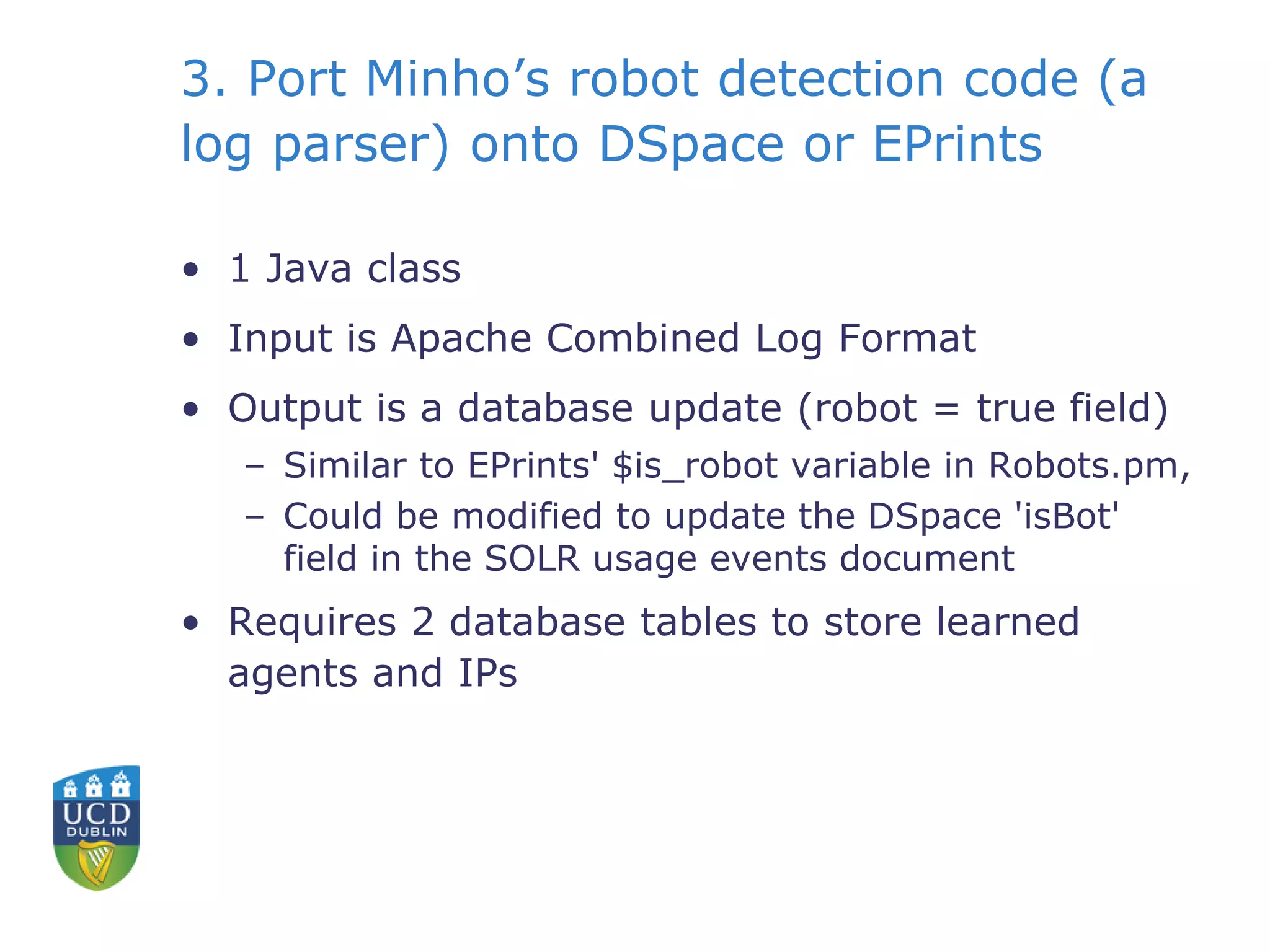 3. Port Minho’s robot detection code (a log parser) onto DSpace or EPrints

• 1 Java class

• Input is Apache Combined Log Format

• Output is a database update (robot = true field)
  – Similar to EPrints' \$is_robot variable in Robots.pm,
  – Could be modified to update the DSpace 'isBot' field in the SOLR usage events document

• Requires 2 database tables to store learned agents and IPs

UCD
DUBLIN